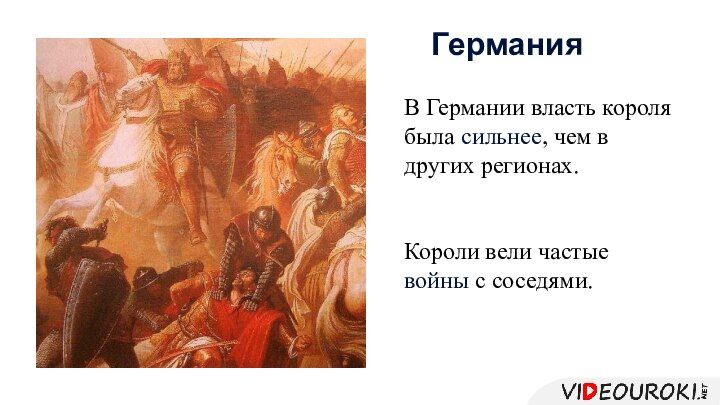 Германия

В Германии власть короля была сильнее, чем в других регионах.

Короли вели частые войны с соседями.

VIDEOUROKI.NET